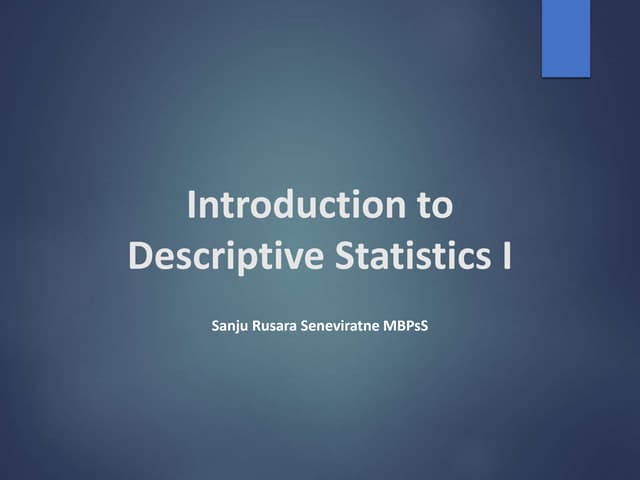 Introduction to Descriptive Statistics I

Sanju Rusara Seneviratne MBPsS